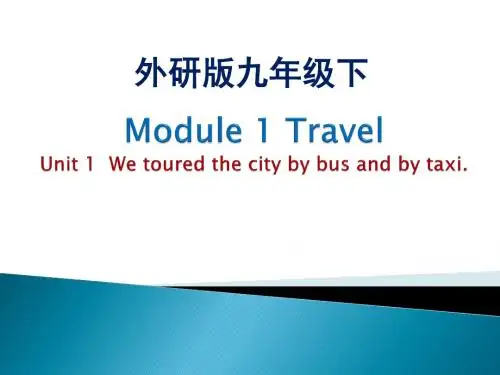 外研版九年级下

Module 1 Travel

Unit 1 We toured the city by bus and by taxi.